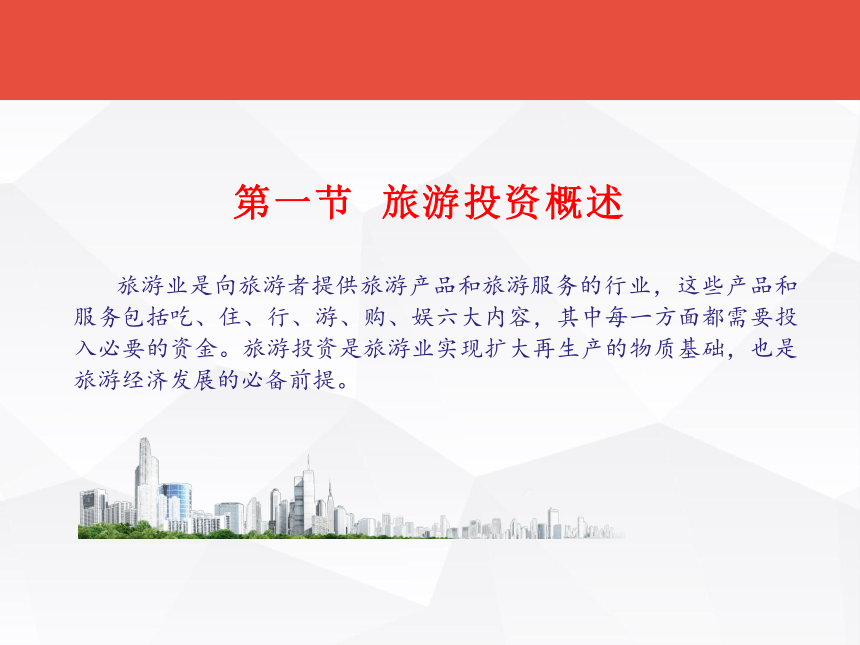 第一节 旅游投资概述

旅游业是向旅游者提供旅游产品和旅游服务的行业，这些产品和服务包括吃、住、行、游、购、娱六大内容，其中每一方面都需要投入必要的资金。旅游投资是旅游业实现扩大再生产的物质基础，也是旅游经济发展的必备前提。